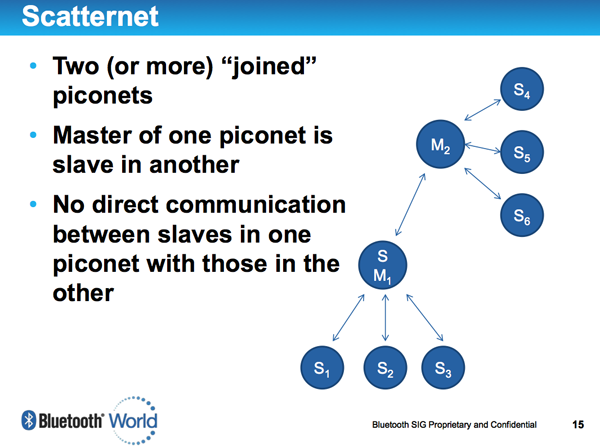 Scatternet

• Two (or more) “joined” piconets
• Master of one piconet is slave in another
• No direct communication between slaves in one piconet with those in the other

$S_4$

$M_2$

$S_5$

$S_6$

S
$M_1$

$S_1$

$S_2$

$S_3$

Bluetooth® World

Bluetooth SIG Proprietary and Confidential

15